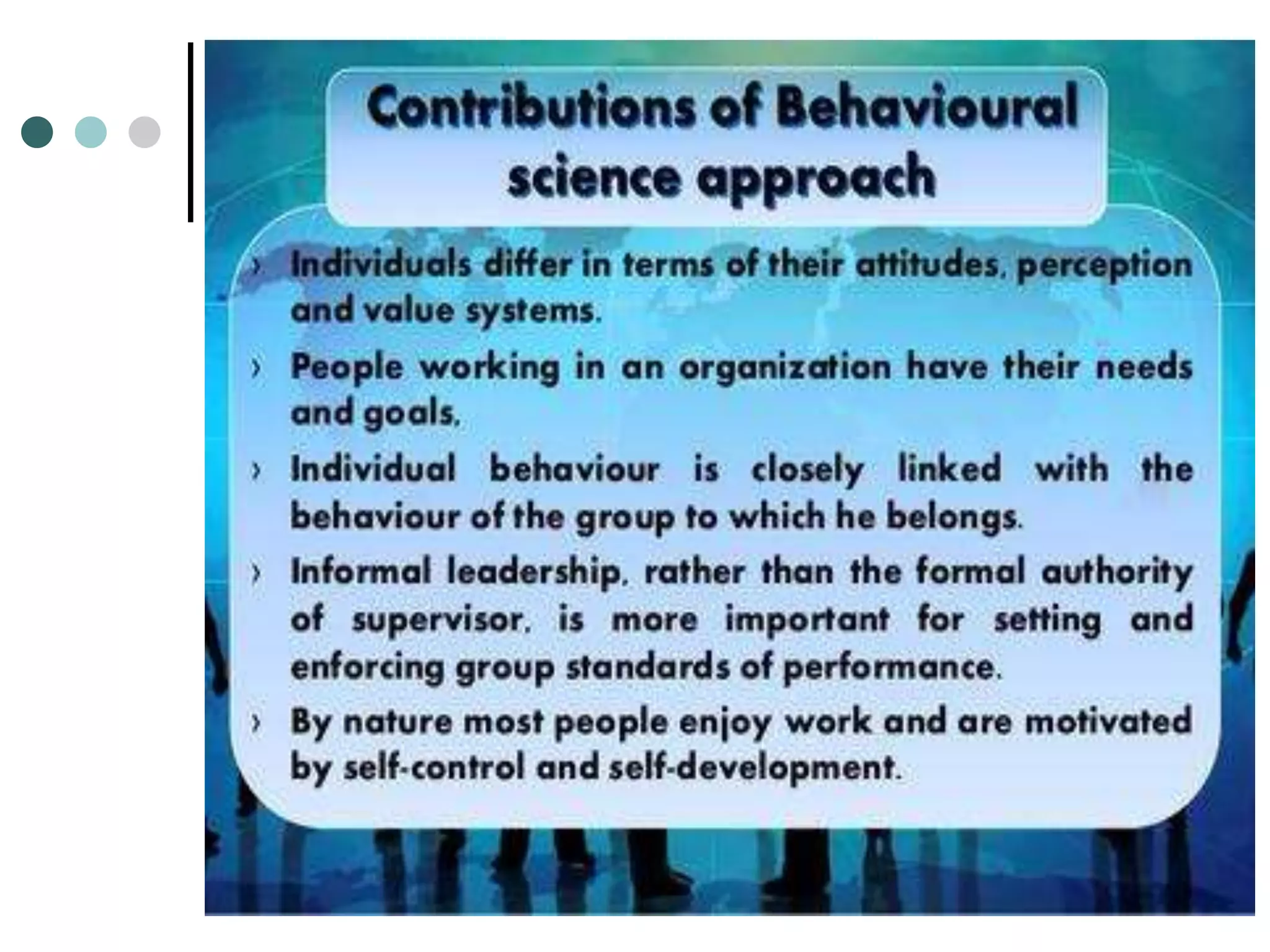 Contributions of Behavioural science approach

› Individuals differ in terms of their attitudes, perception and value systems.

› People working in an organization have their needs and goals.

› Individual behaviour is closely linked with the behaviour of the group to which he belongs.

› Informal leadership, rather than the formal authority of supervisor, is more important for setting and enforcing group standards of performance.

› By nature most people enjoy work and are motivated by self-control and self-development.